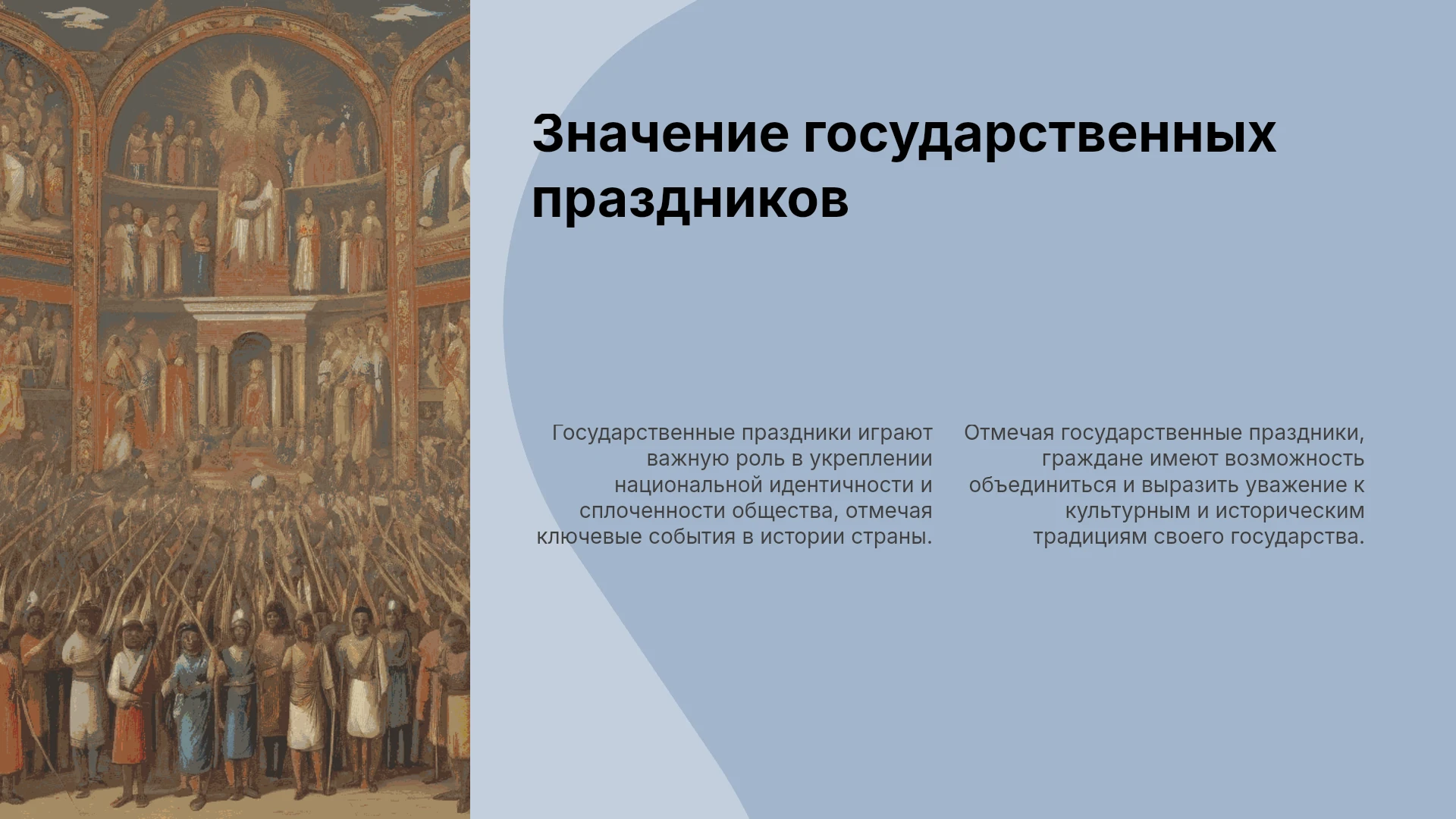 Значение государственных праздников

Государственные праздники играют важную роль в укреплении национальной идентичности и сплоченности общества, отмечая ключевые события в истории страны.

Отмечая государственные праздники, граждане имеют возможность объединиться и выразить уважение к культурным и историческим традициям своего государства.